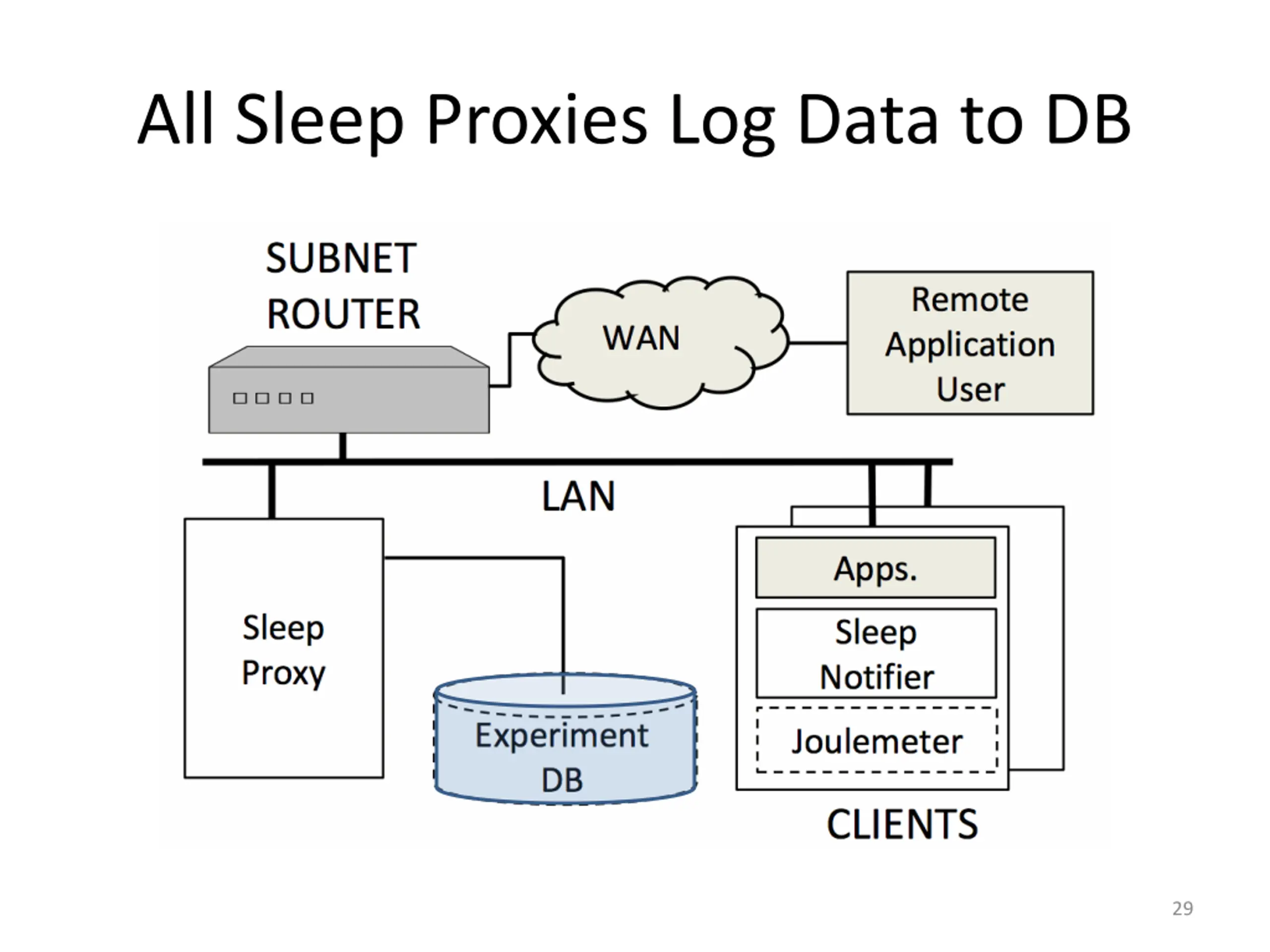 All Sleep Proxies Log Data to DB

SUBNET ROUTER

WAN

Remote Application User

LAN

Sleep Proxy

Experiment DB

Apps.

Sleep Notifier

Joulemeter

CLIENTS

29